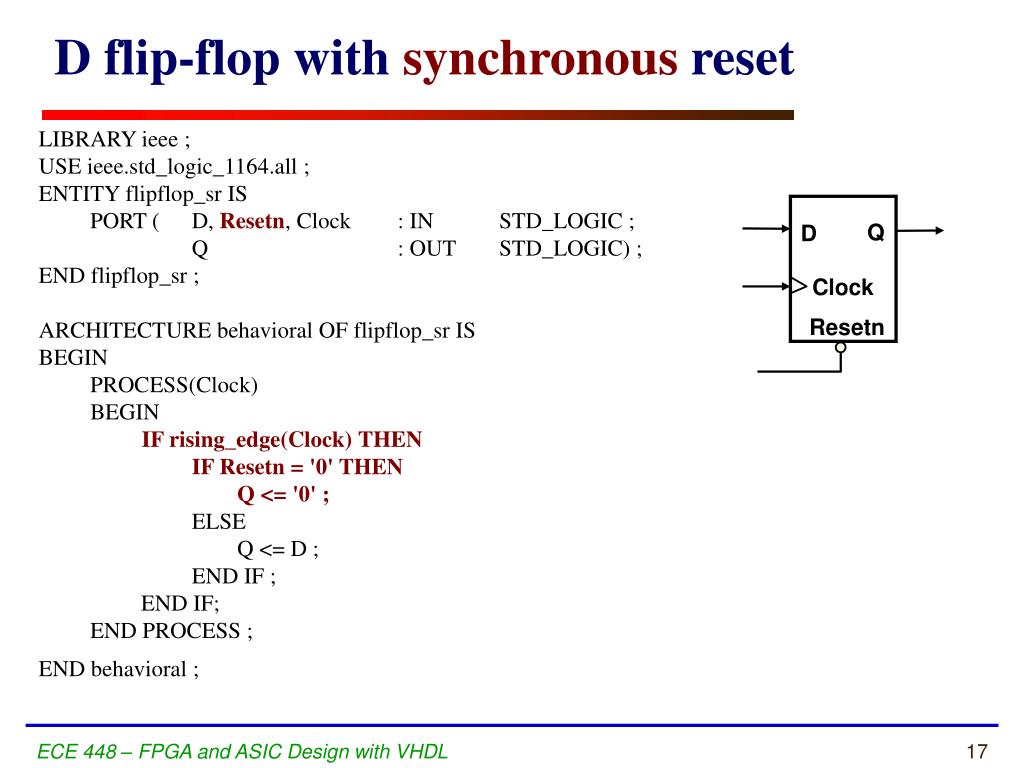 D flip-flop with synchronous reset

LIBRARY ieee ;
USE ieee.std_logic_1164.all ;
ENTITY flipflop_sr IS
PORT ( D, Resetn, Clock : IN STD_LOGIC ;
Q : OUT STD_LOGIC) ;
END flipflop_sr ;

ARCHITECTURE behavioral OF flipflop_sr IS
BEGIN
PROCESS(Clock)
BEGIN
IF rising_edge(Clock) THEN
IF Resetn = '0' THEN
Q <= '0' ;
ELSE
Q <= D ;
END IF ;
END IF;
END PROCESS ;

END behavioral ;

D
Q
Clock
Resetn

ECE 448 – FPGA and ASIC Design with VHDL

17